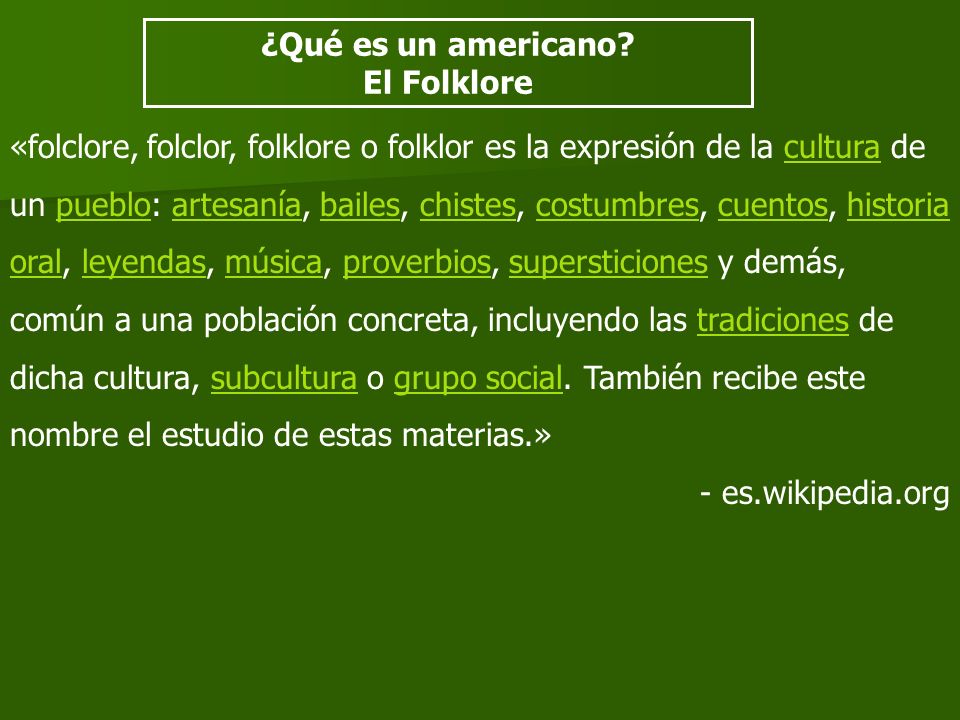 ¿Qué es un americano?
El Folklore

«folclore, folclor, folklore o folklor es la expresión de la cultura de un pueblo: artesanía, bailes, chistes, costumbres, cuentos, historia oral, leyendas, música, proverbios, supersticiones y demás, común a una población concreta, incluyendo las tradiciones de dicha cultura, subcultura o grupo social. También recibe este nombre el estudio de estas materias.»

- es.wikipedia.org